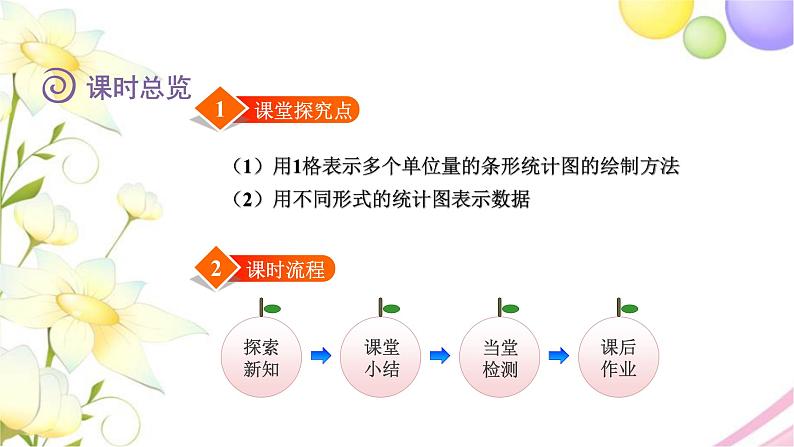 课时总览

1 课堂探究点

（1）用1格表示多个单位量的条形统计图的绘制方法
（2）用不同形式的统计图表示数据

2 课时流程

探索新知

课堂小结

当堂检测

课后作业